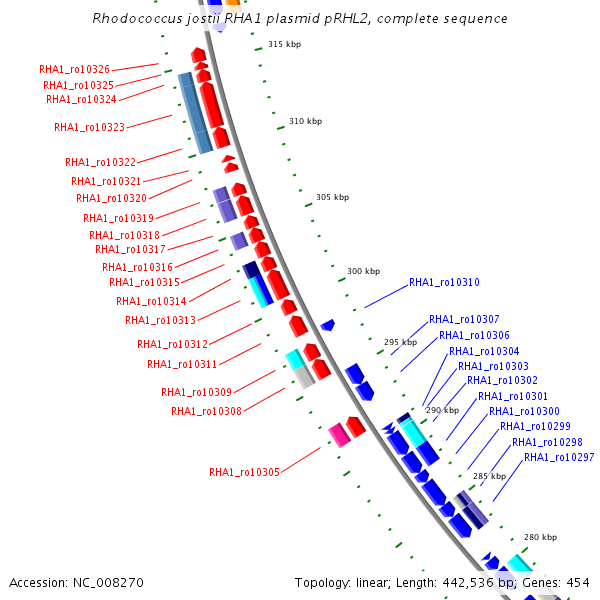 Rhodococcus jostii RHA1 plasmid pRHL2, complete sequence

315 kbp
310 kbp
305 kbp
300 kbp
295 kbp
290 kbp
285 kbp
280 kbp

RHA1_ro10326
RHA1_ro10325
RHA1_ro10324
RHA1_ro10323
RHA1_ro10322
RHA1_ro10321
RHA1_ro10320
RHA1_ro10319
RHA1_ro10318
RHA1_ro10317
RHA1_ro10316
RHA1_ro10315
RHA1_ro10314
RHA1_ro10313
RHA1_ro10312
RHA1_ro10311
RHA1_ro10309
RHA1_ro10308
RHA1_ro10305

RHA1_ro10310
RHA1_ro10307
RHA1_ro10306
RHA1_ro10304
RHA1_ro10303
RHA1_ro10302
RHA1_ro10301
RHA1_ro10300
RHA1_ro10299
RHA1_ro10298
RHA1_ro10297

Accession: NC_008270
Topology: linear; Length: 442,536 bp; Genes: 454